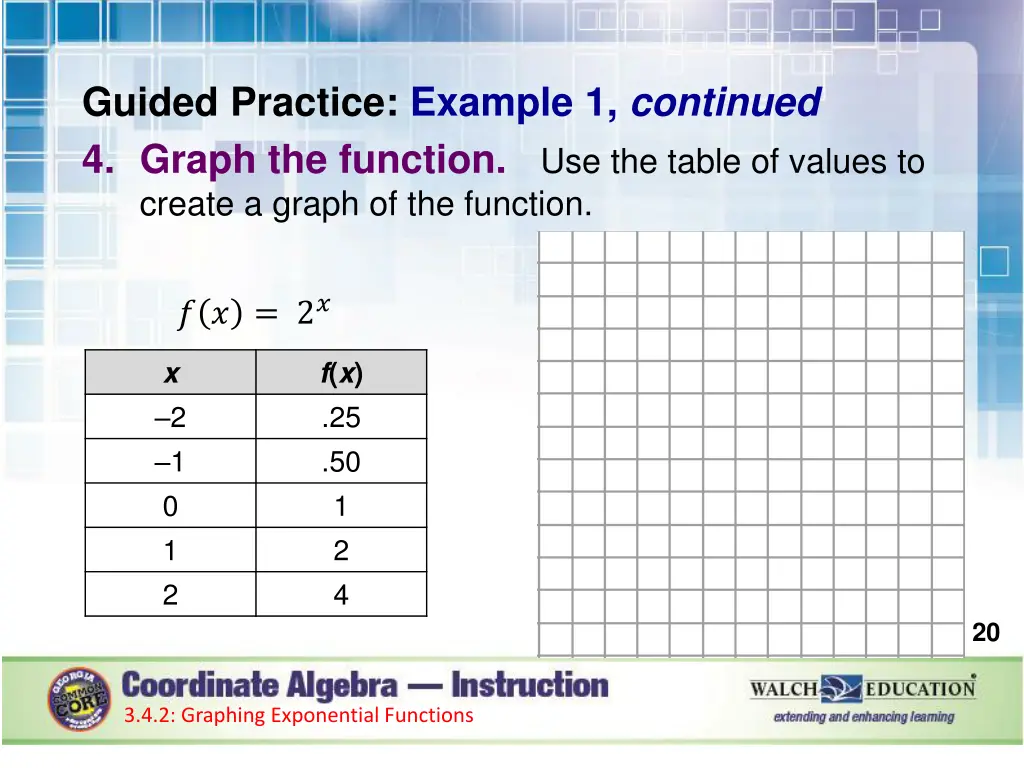 Guided Practice: Example 1, continued

4. Graph the function. Use the table of values to create a graph of the function.

$f(x) = 2^x$

| x | f(x) |
|---|---|
| –2 | .25 |
| –1 | .50 |
| 0 | 1 |
| 1 | 2 |
| 2 | 4 |

20

GEORGIA COMMON CORE

Coordinate Algebra — Instruction

3.4.2: Graphing Exponential Functions

WALCH EDUCATION

extending and enhancing learning